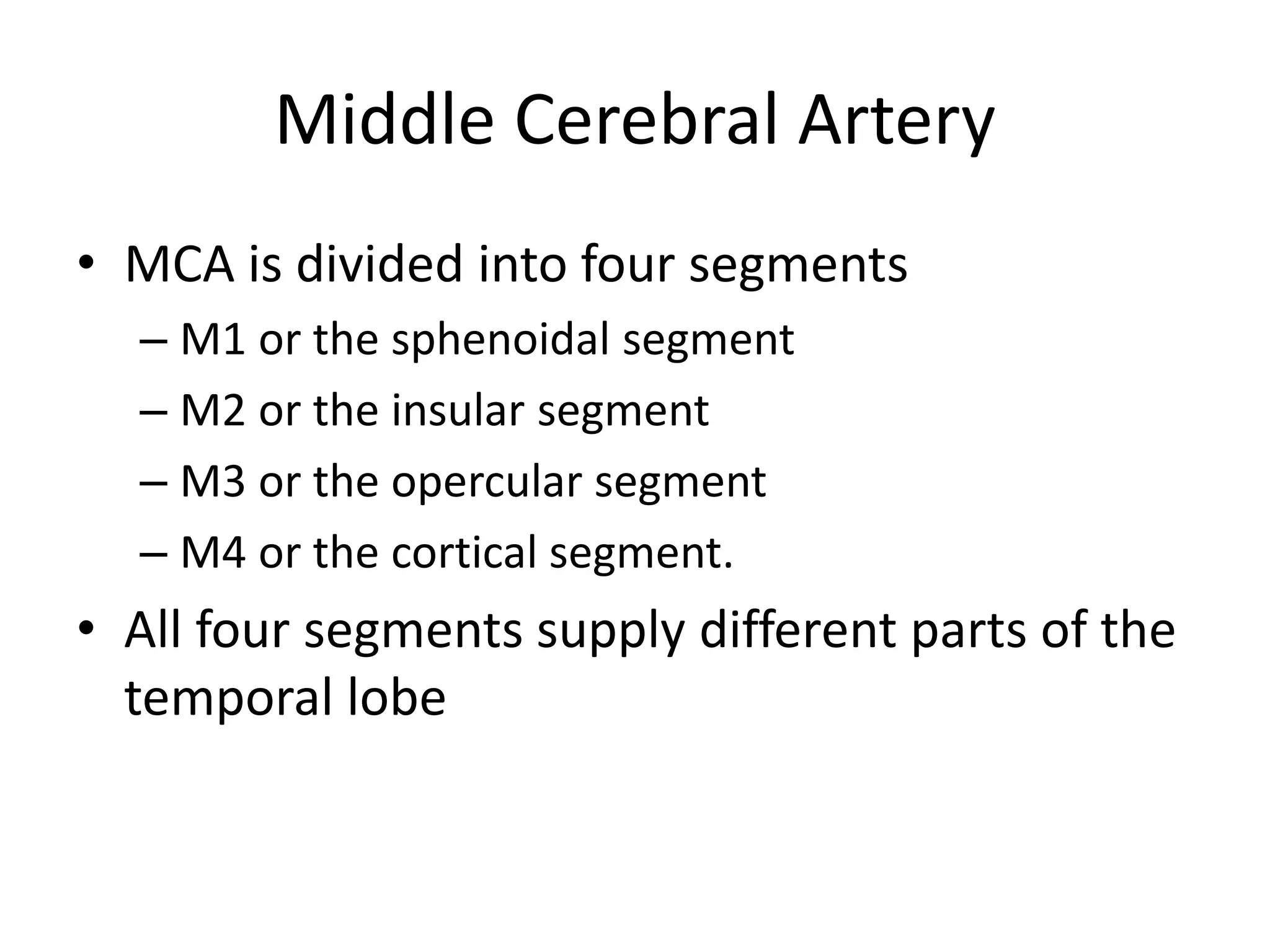 Middle Cerebral Artery

• MCA is divided into four segments
  – M1 or the sphenoidal segment
  – M2 or the insular segment
  – M3 or the opercular segment
  – M4 or the cortical segment.
• All four segments supply different parts of the temporal lobe